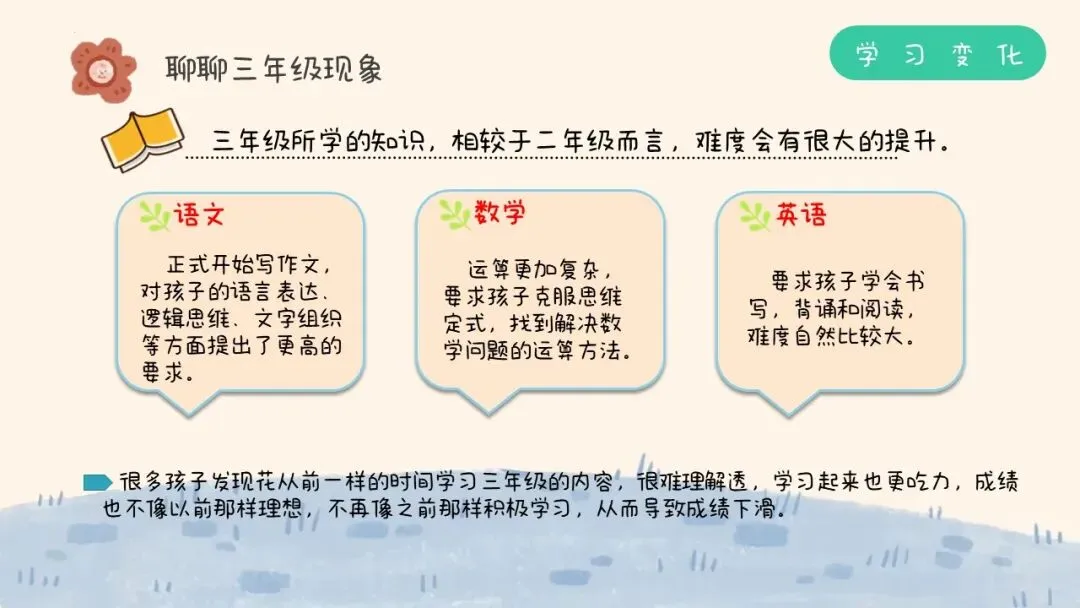 聊聊三年级现象

学习变化

三年级所学的知识，相较于二年级而言，难度会有很大的提升。

语文

正式开始写作文，对孩子的语言表达、逻辑思维、文字组织等方面提出了更高的要求。

数学

运算更加复杂，要求孩子克服思维定式，找到解决数学问题的运算方法。

英语

要求孩子学会书写，背诵和阅读，难度自然比较大。

很多孩子发现花从前一样的时间学习三年级的内容，很难理解透，学习起来也更吃力，成绩也不像以前那样理想，不再像之前那样积极学习，从而导致成绩下滑。